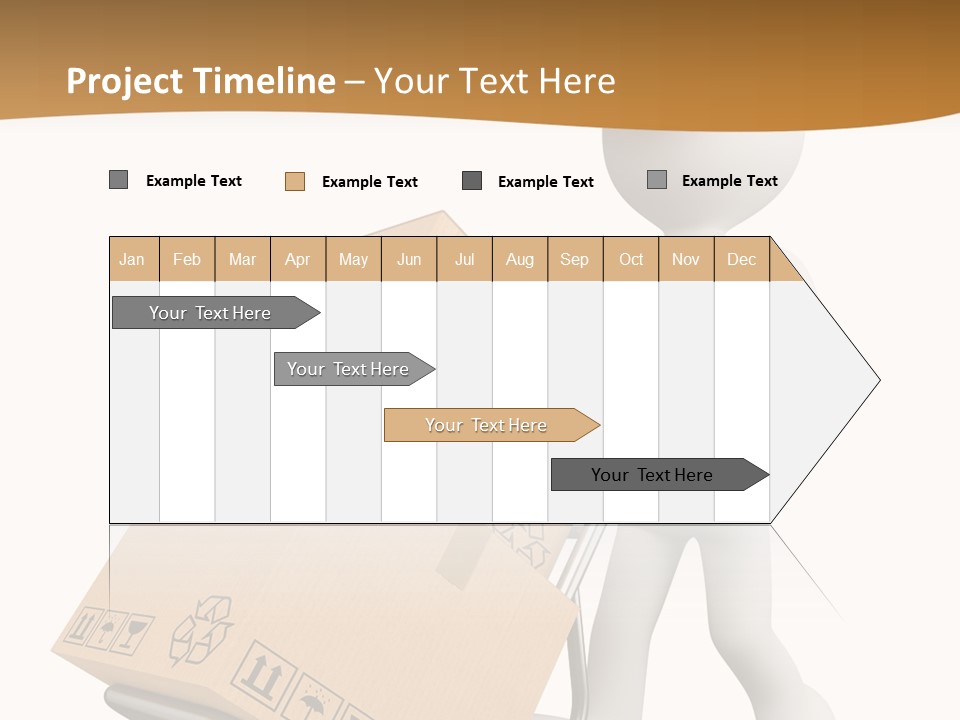 Project Timeline – Your Text Here

Example Text
Example Text
Example Text
Example Text

| Jan | Feb | Mar | Apr | May | Jun | Jul | Aug | Sep | Oct | Nov | Dec |
|---|---|---|---|---|---|---|---|---|---|---|---|

Your Text Here
Your Text Here
Your Text Here
Your Text Here